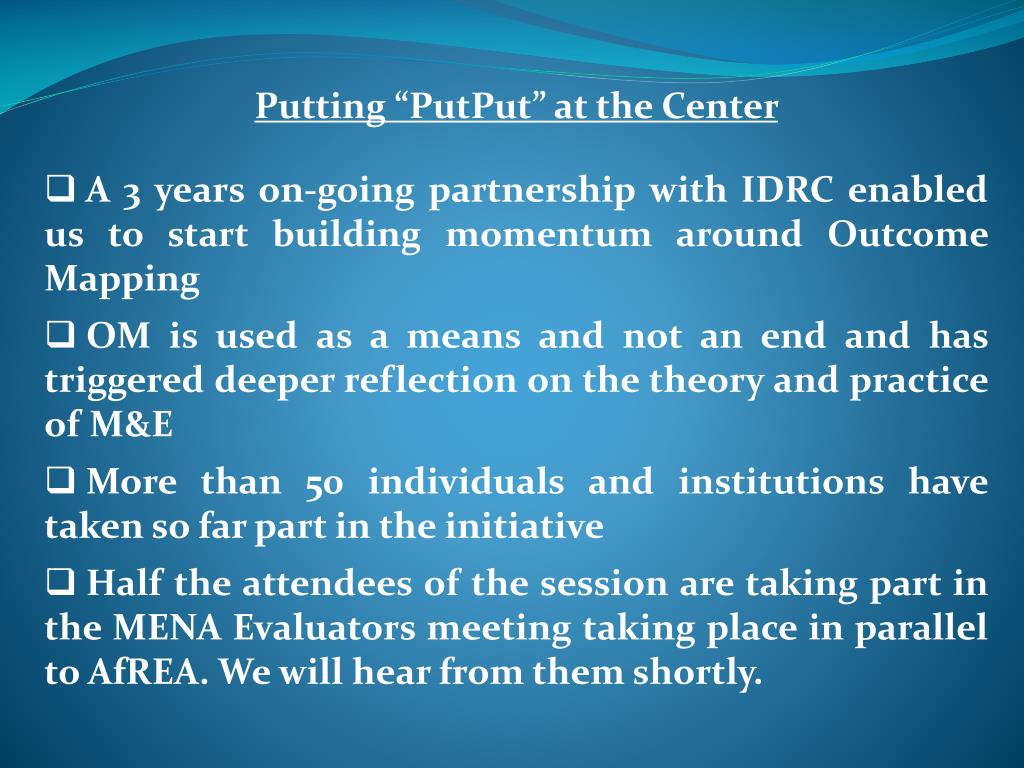 Putting “PutPut” at the Center

❑ A 3 years on-going partnership with IDRC enabled us to start building momentum around Outcome Mapping

❑ OM is used as a means and not an end and has triggered deeper reflection on the theory and practice of M&E

❑ More than 50 individuals and institutions have taken so far part in the initiative

❑ Half the attendees of the session are taking part in the MENA Evaluators meeting taking place in parallel to AfREA. We will hear from them shortly.